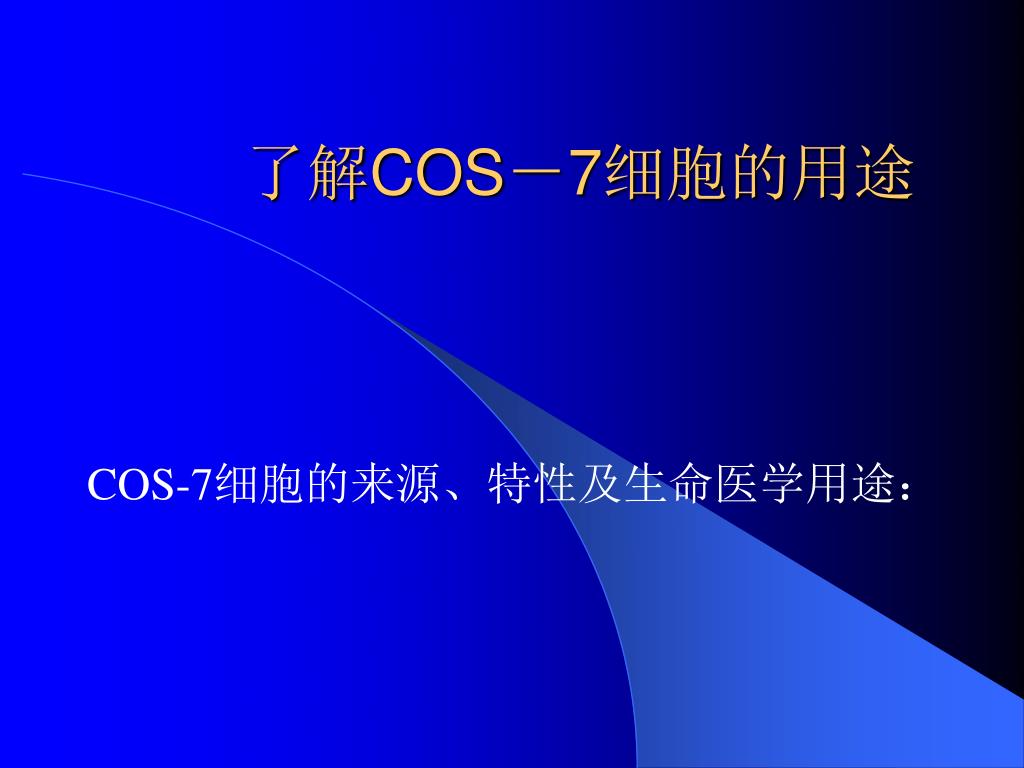 了解COS－7细胞的用途

COS-7细胞的来源、特性及生命医学用途：